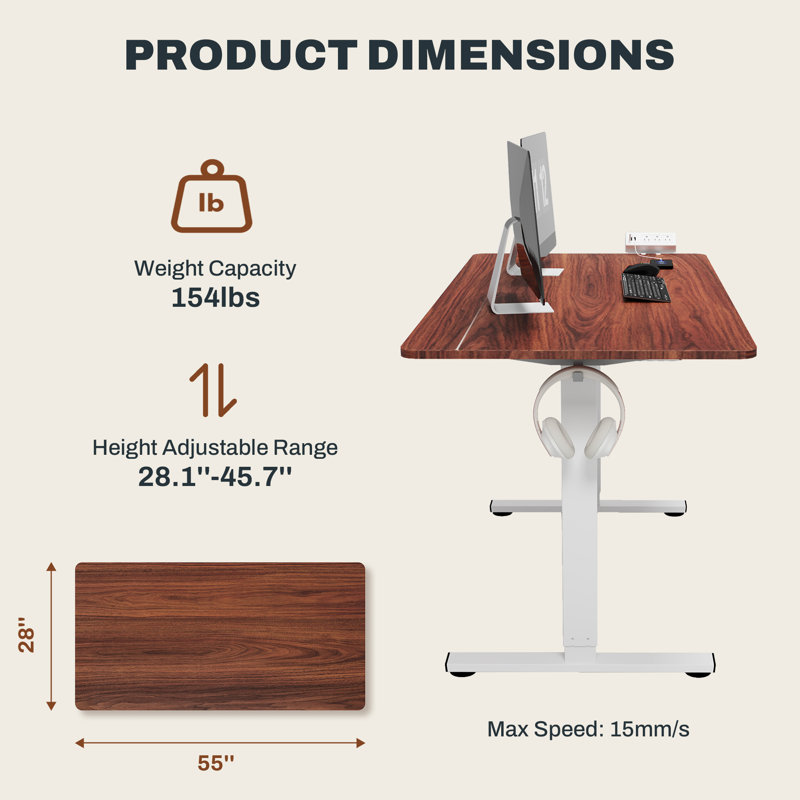 PRODUCT DIMENSIONS

lb

Weight Capacity
154lbs

Height Adjustable Range
28.1''-45.7''

28''

55''

Max Speed: 15mm/s